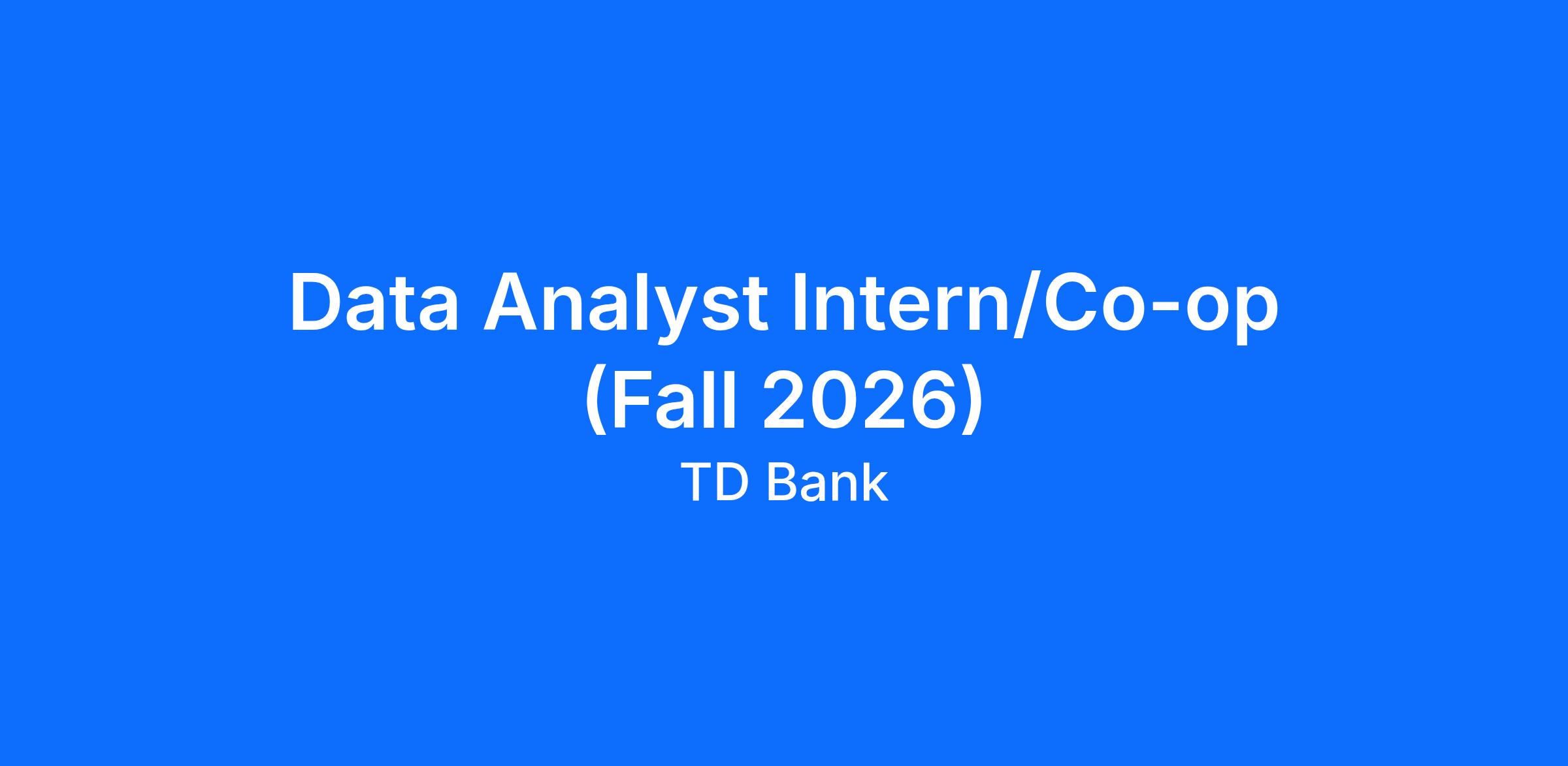 Data Analyst Intern/Co-op (Fall 2026)

TD Bank